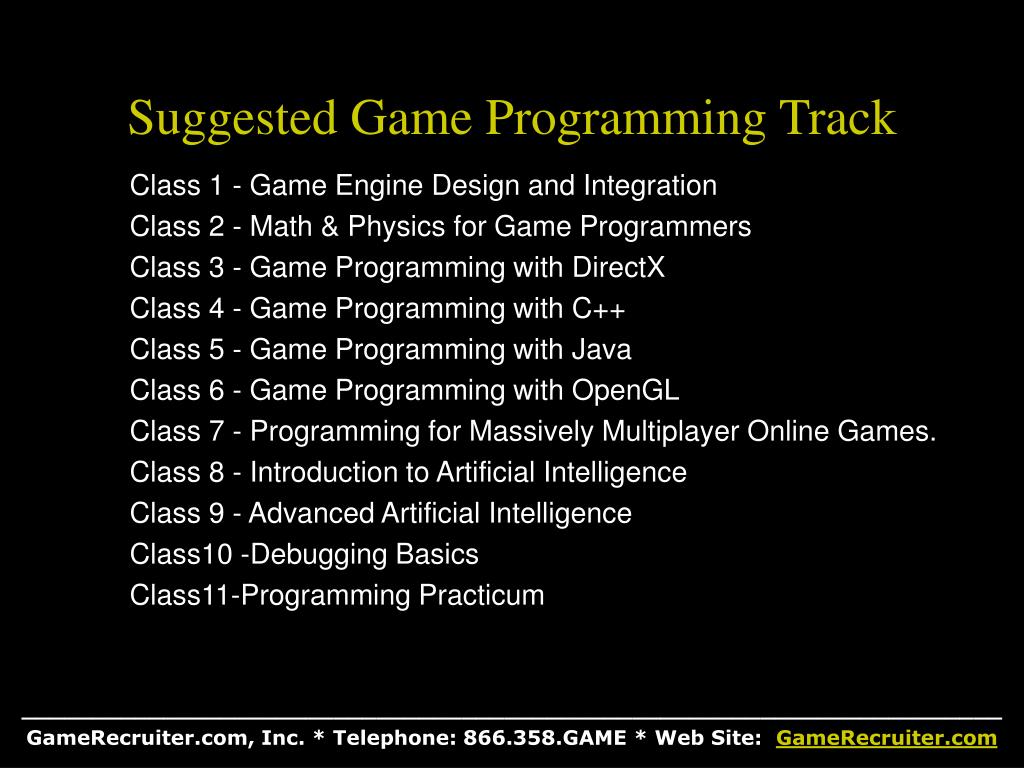 Suggested Game Programming Track

Class 1 - Game Engine Design and Integration
Class 2 - Math & Physics for Game Programmers
Class 3 - Game Programming with DirectX
Class 4 - Game Programming with C++
Class 5 - Game Programming with Java
Class 6 - Game Programming with OpenGL
Class 7 - Programming for Massively Multiplayer Online Games.
Class 8 - Introduction to Artificial Intelligence
Class 9 - Advanced Artificial Intelligence
Class10 -Debugging Basics
Class11-Programming Practicum

GameRecruiter.com, Inc. * Telephone: 866.358.GAME * Web Site: GameRecruiter.com